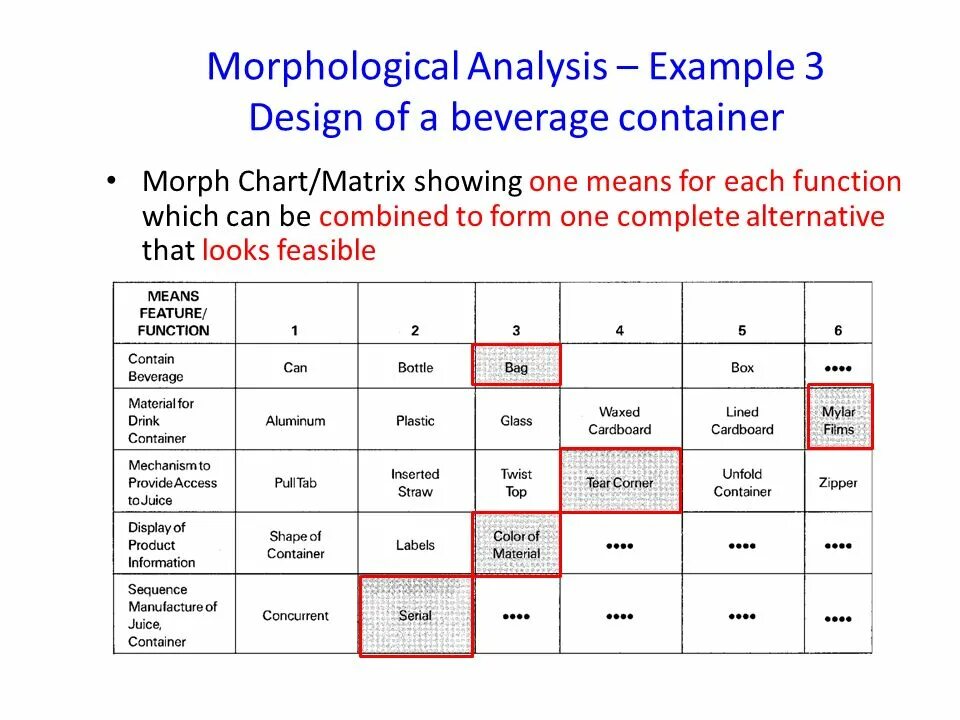 Morphological Analysis – Example 3
Design of a beverage container

• Morph Chart/Matrix showing one means for each function which can be combined to form one complete alternative that looks feasible

| MEANS FEATURE/ FUNCTION | 1 | 2 | 3 | 4 | 5 | 6 |
|---|---|---|---|---|---|---|
| Contain Beverage | Can | Bottle | Bag | | Box | •••• |
| Material for Drink Container | Aluminum | Plastic | Glass | Waxed Cardboard | Lined Cardboard | Mylar Films |
| Mechanism to Provide Access to Juice | Pull Tab | Inserted Straw | Twist Top | Tear Corner | Unfold Container | Zipper |
| Display of Product Information | Shape of Container | Labels | Color of Material | •••• | •••• | •••• |
| Sequence Manufacture of Juice, Container | Concurrent | Serial | •••• | •••• | •••• | •••• |